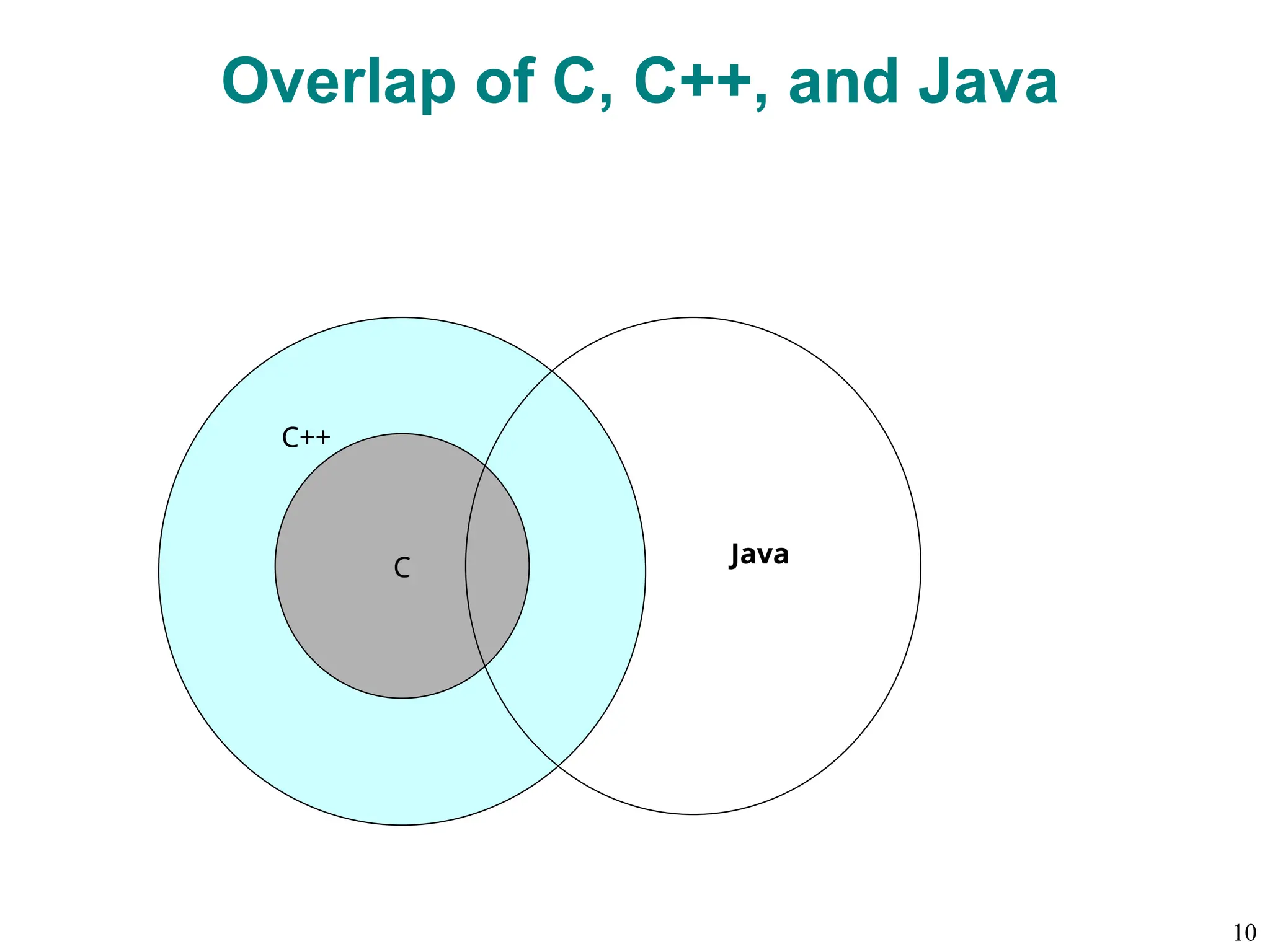 Overlap of C, C++, and Java

C++

C

Java

10